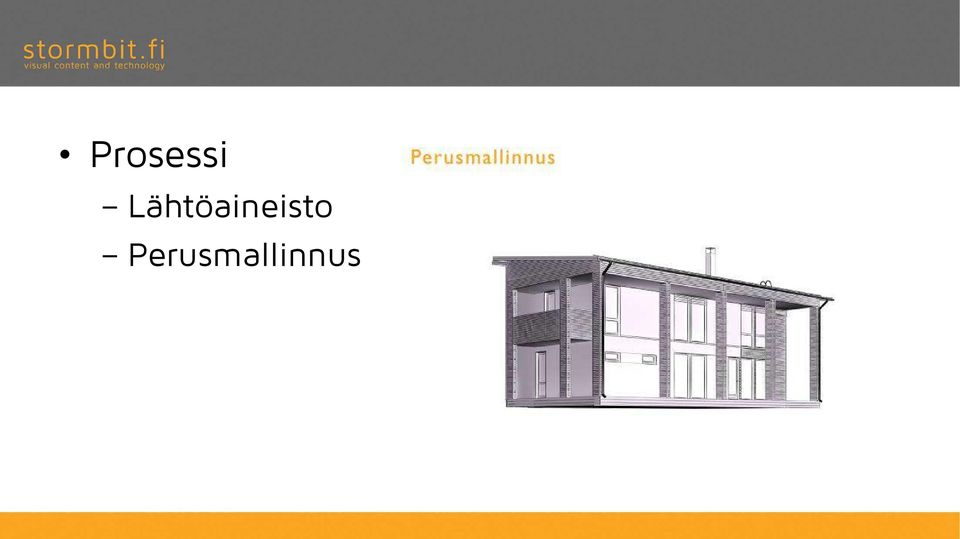 stormbit.fi
visual content and technology

• Prosessi
– Lähtöaineisto
– Perusmallinnus

Perusmallinnus